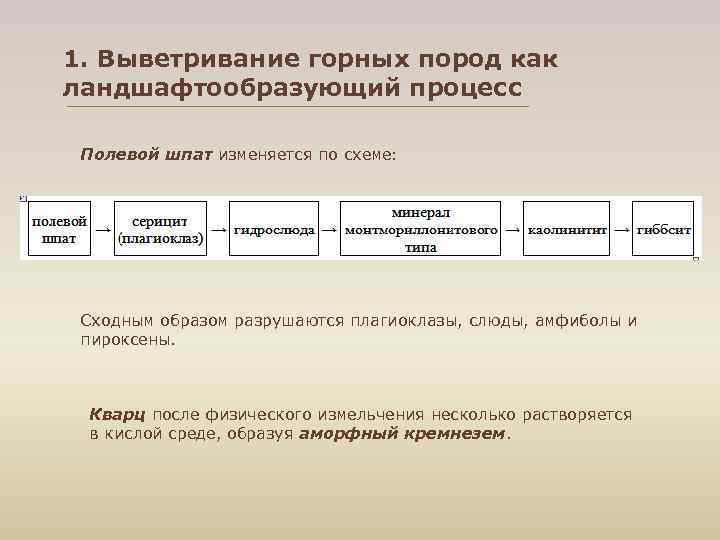 1. Выветривание горных пород как ландшафтообразующий процесс

Полевой шпат изменяется по схеме:

полевой шпат → серицит (плагиоклаз) → гидрослюда → минерал монтмориллонитового типа → каолинитит → гиббсит

Сходным образом разрушаются плагиоклазы, слюды, амфиболы и пироксены.

Кварц после физического измельчения несколько растворяется в кислой среде, образуя аморфный кремнезем.